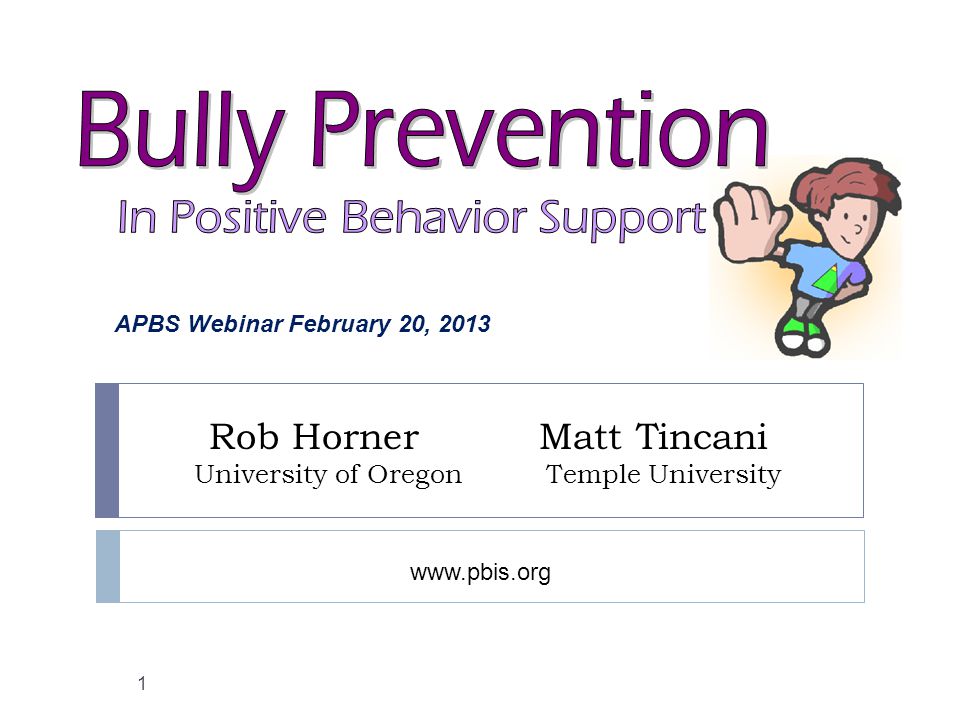 Bully Prevention
In Positive Behavior Support

APBS Webinar February 20, 2013

Rob Horner
University of Oregon

Matt Tincani
Temple University

www.pbis.org

1